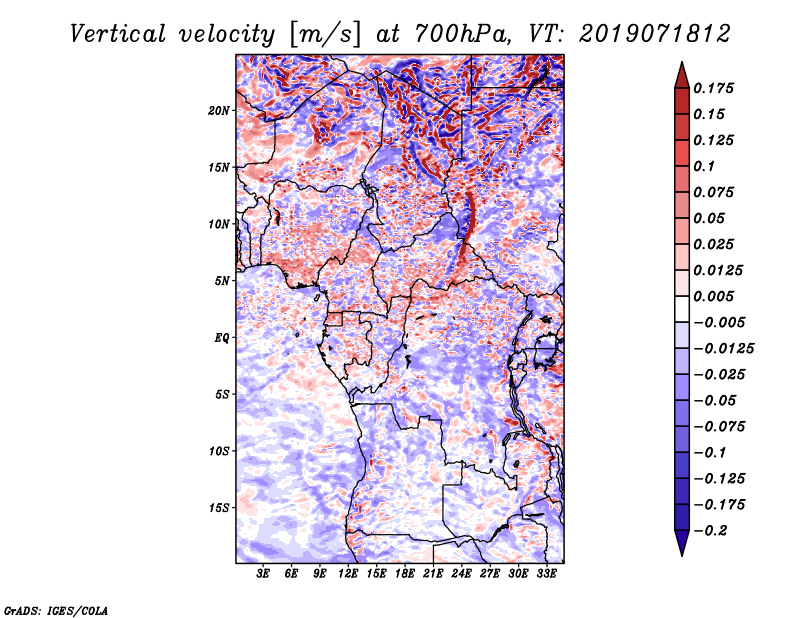 Vertical velocity [m/s] at 700hPa, VT: 2019071812

20N
15N
10N
5N
EQ
5S
10S
15S

3E 6E 9E 12E 15E 18E 21E 24E 27E 30E 33E

0.175
0.15
0.125
0.1
0.075
0.05
0.025
0.0125
0.005
−0.005
−0.0125
−0.025
−0.05
−0.075
−0.1
−0.125
−0.175
−0.2

GrADS: IGES/COLA